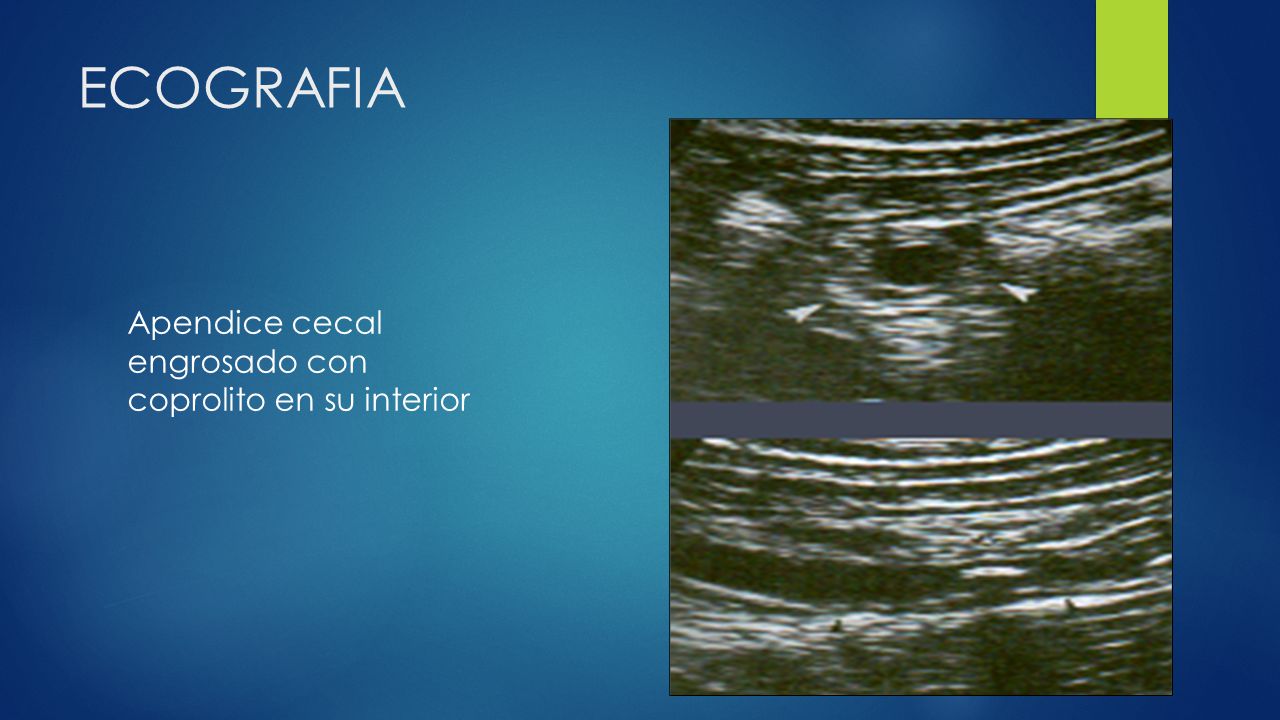 ECOGRAFIA

Apendice cecal engrosado con coprolito en su interior